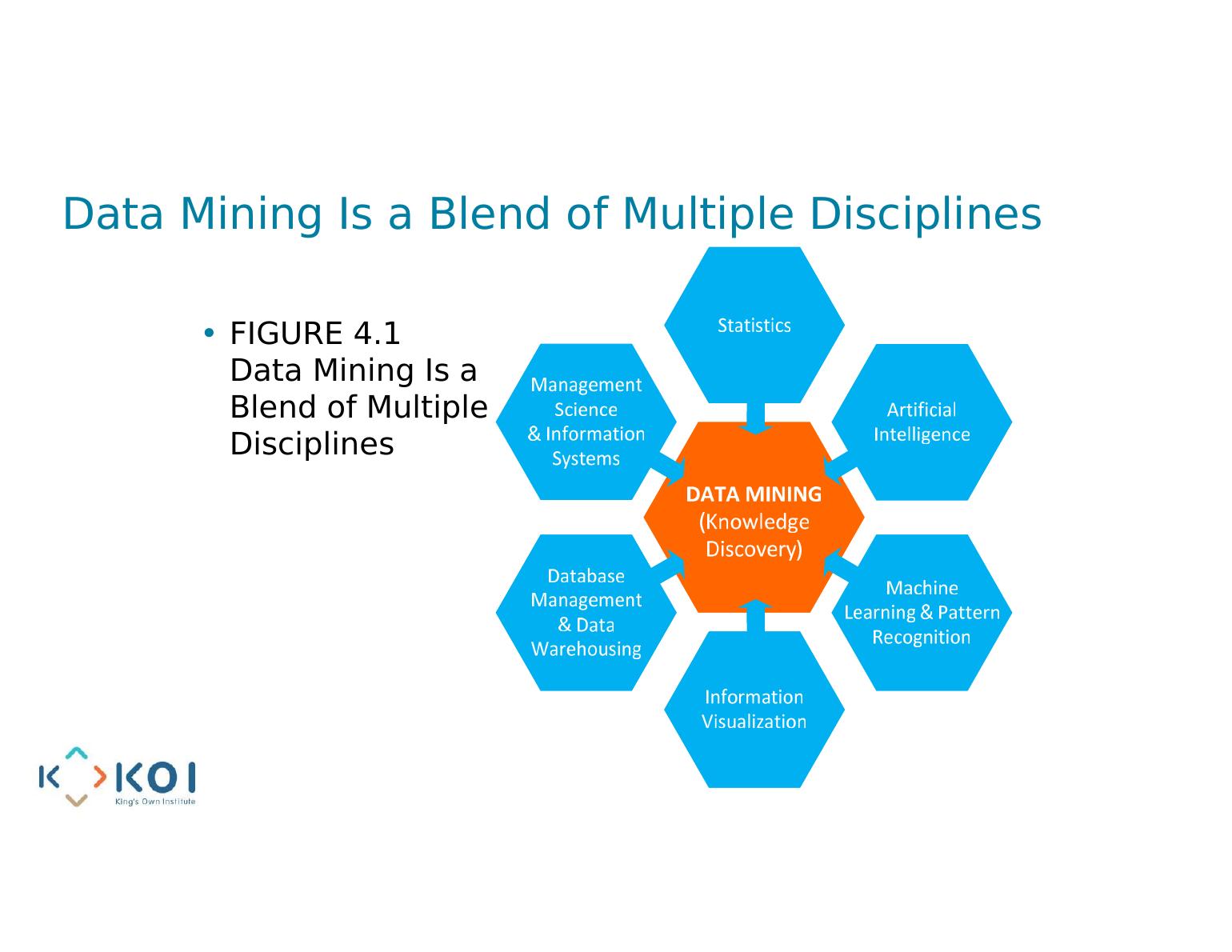 Data Mining Is a Blend of Multiple Disciplines

• FIGURE 4.1
Data Mining Is a Blend of Multiple Disciplines

Statistics

Management Science & Information Systems

Artificial Intelligence

DATA MINING (Knowledge Discovery)

Database Management & Data Warehousing

Machine Learning & Pattern Recognition

Information Visualization

KOI
King's Own Institute